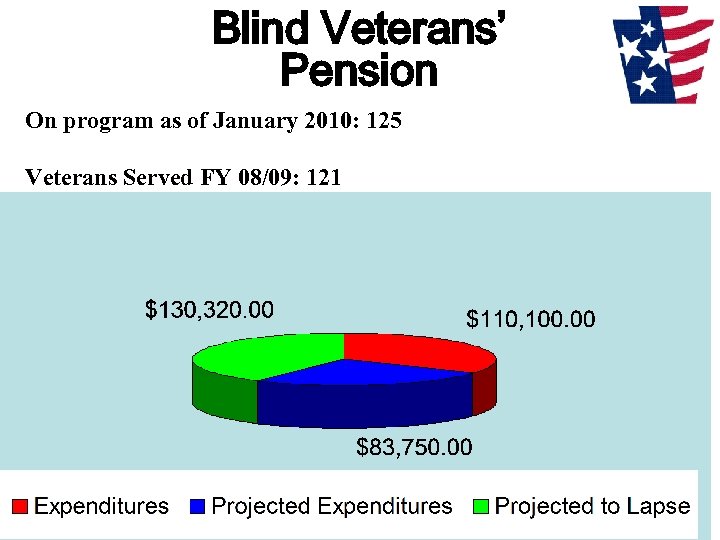 Blind Veterans' Pension

On program as of January 2010: 125

Veterans Served FY 08/09: 121

$130,320.00

$110,100.00

$83,750.00

Expenditures Projected Expenditures Projected to Lapse